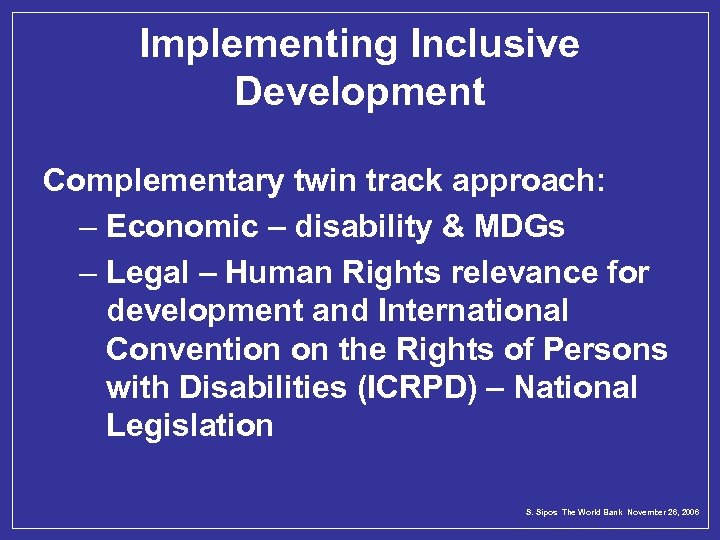 Implementing Inclusive Development

Complementary twin track approach:

– Economic – disability & MDGs

– Legal – Human Rights relevance for development and International Convention on the Rights of Persons with Disabilities (ICRPD) – National Legislation

S. Sipos The World Bank November 28, 2006